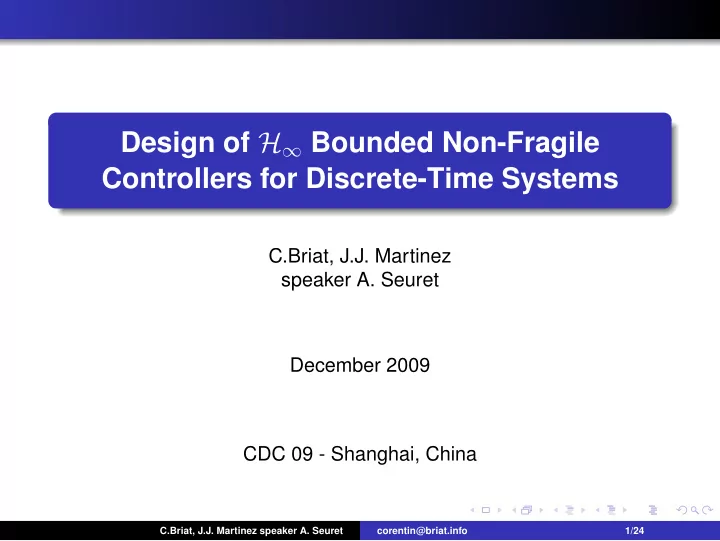 Design of $\mathcal{H}_\infty$ Bounded Non-Fragile Controllers for Discrete-Time Systems

C.Briat, J.J. Martinez
speaker A. Seuret

December 2009

CDC 09 - Shanghai, China

C.Briat, J.J. Martinez speaker A. Seuret corentin@briat.info 1/24